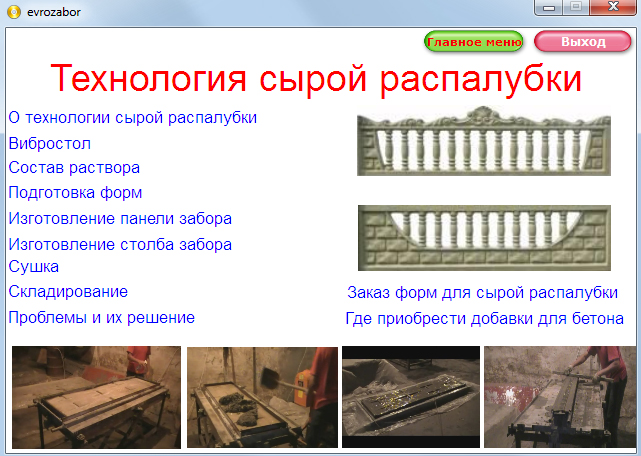 evrozabor

Главное меню
Выход

Технология сырой распалубки

О технологии сырой распалубки
Вибростол
Состав раствора
Подготовка форм
Изготовление панели забора
Изготовление столба забора
Сушка
Складирование
Проблемы и их решение

Заказ форм для сырой распалубки
Где приобрести добавки для бетона